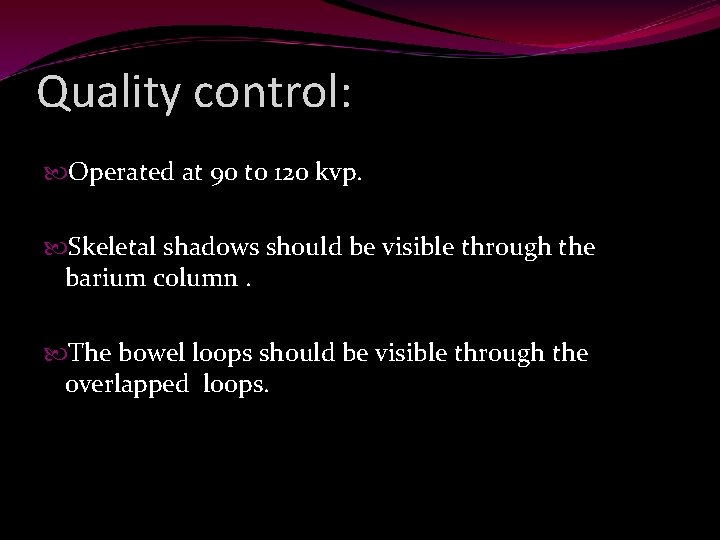 Quality control:

Operated at 90 to 120 kvp.

Skeletal shadows should be visible through the barium column .

The bowel loops should be visible through the overlapped loops.